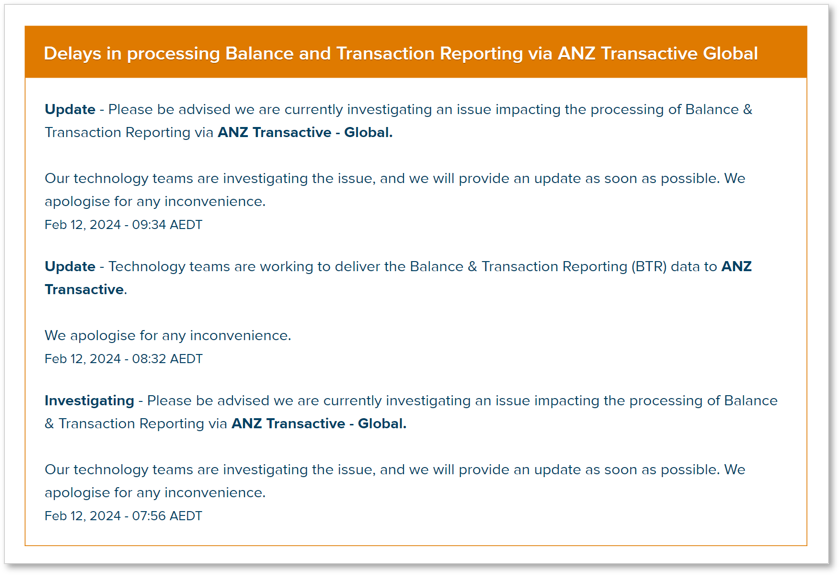 Delays in processing Balance and Transaction Reporting via ANZ Transactive Global

Update - Please be advised we are currently investigating an issue impacting the processing of Balance & Transaction Reporting via ANZ Transactive - Global.

Our technology teams are investigating the issue, and we will provide an update as soon as possible. We apologise for any inconvenience.
Feb 12, 2024 - 09:34 AEDT

Update - Technology teams are working to deliver the Balance & Transaction Reporting (BTR) data to ANZ Transactive.

We apologise for any inconvenience.
Feb 12, 2024 - 08:32 AEDT

Investigating - Please be advised we are currently investigating an issue impacting the processing of Balance & Transaction Reporting via ANZ Transactive - Global.

Our technology teams are investigating the issue, and we will provide an update as soon as possible. We apologise for any inconvenience.
Feb 12, 2024 - 07:56 AEDT